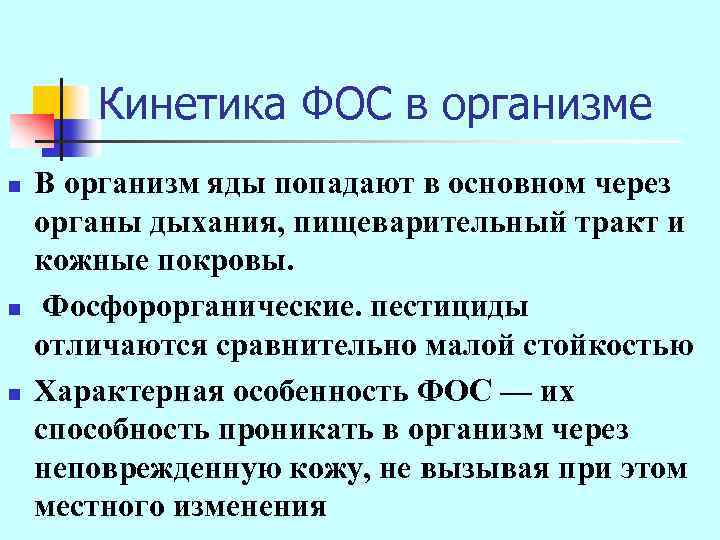 Кинетика ФОС в организме

- В организм яды попадают в основном через органы дыхания, пищеварительный тракт и кожные покровы.
- Фосфорорганические. пестициды отличаются сравнительно малой стойкостью
- Характерная особенность ФОС — их способность проникать в организм через неповрежденную кожу, не вызывая при этом местного изменения